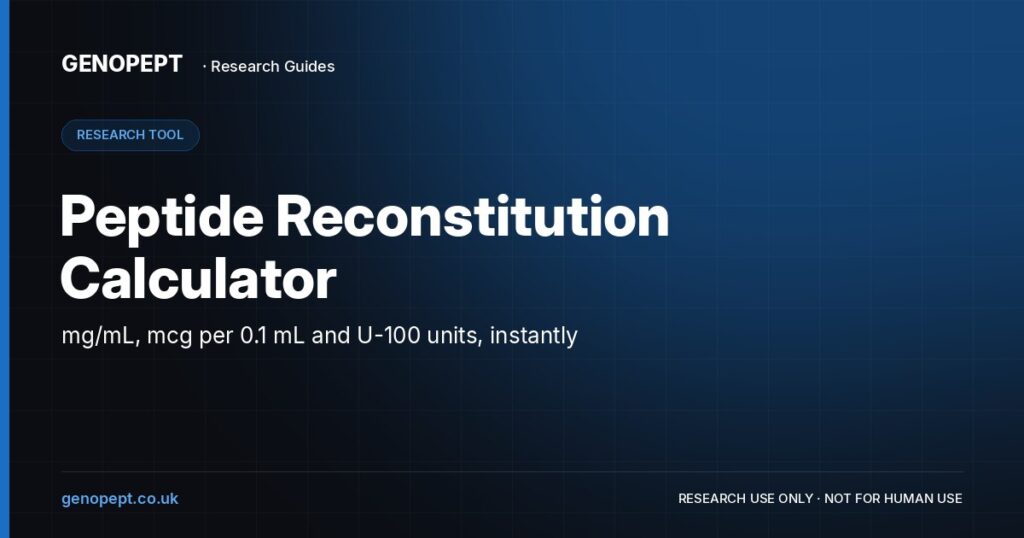 GENOPEPT · Research Guides

RESEARCH TOOL

Peptide Reconstitution Calculator

mg/mL, mcg per 0.1 mL and U-100 units, instantly

genopept.co.uk

RESEARCH USE ONLY · NOT FOR HUMAN USE